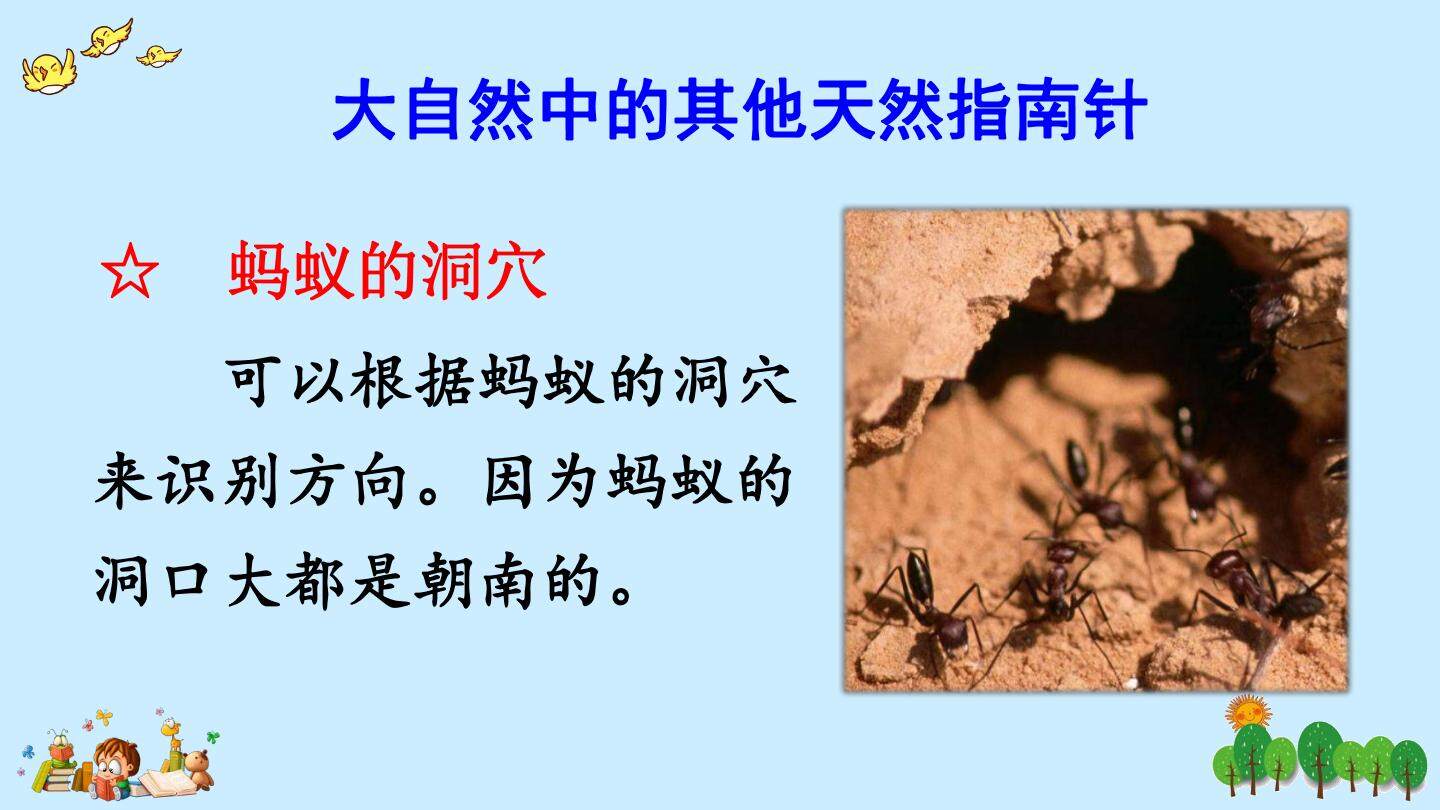 大自然中的其他天然指南针

☆ 蚂蚁的洞穴

可以根据蚂蚁的洞穴来识别方向。因为蚂蚁的洞口大都是朝南的。